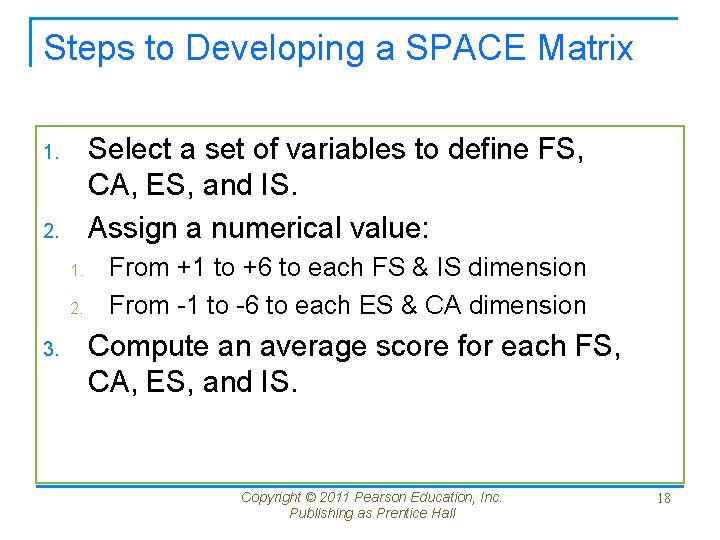 Steps to Developing a SPACE Matrix

1. Select a set of variables to define FS, CA, ES, and IS.
2. Assign a numerical value:
   1. From +1 to +6 to each FS & IS dimension
   2. From -1 to -6 to each ES & CA dimension
3. Compute an average score for each FS, CA, ES, and IS.

Copyright © 2011 Pearson Education, Inc.
Publishing as Prentice Hall

18